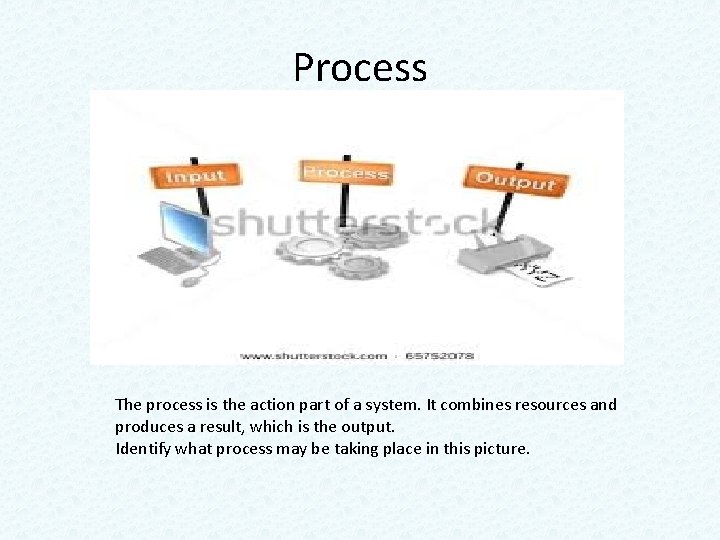 Process

Input

Process

Output

shutterstock

www.shutterstock.com · 65752078

The process is the action part of a system. It combines resources and produces a result, which is the output.
Identify what process may be taking place in this picture.